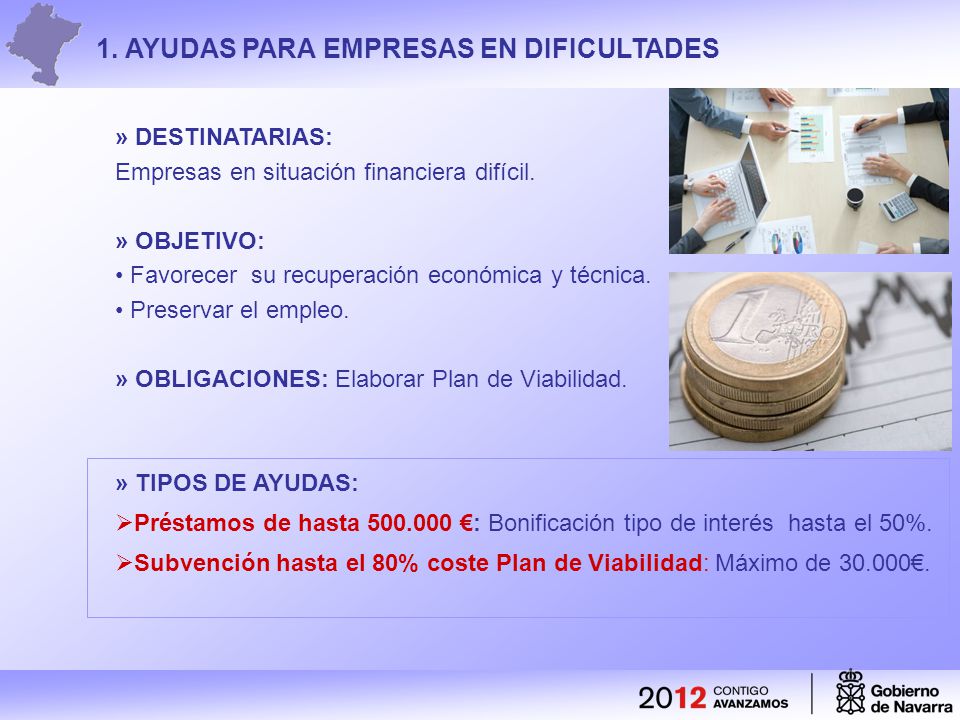 1. AYUDAS PARA EMPRESAS EN DIFICULTADES

» DESTINATARIAS:
Empresas en situación financiera difícil.

» OBJETIVO:
• Favorecer su recuperación económica y técnica.
• Preservar el empleo.

» OBLIGACIONES: Elaborar Plan de Viabilidad.

» TIPOS DE AYUDAS:
➢Préstamos de hasta 500.000 €: Bonificación tipo de interés hasta el 50%.
➢Subvención hasta el 80% coste Plan de Viabilidad: Máximo de 30.000€.

2012 CONTIGO AVANZAMOS

Gobierno de Navarra